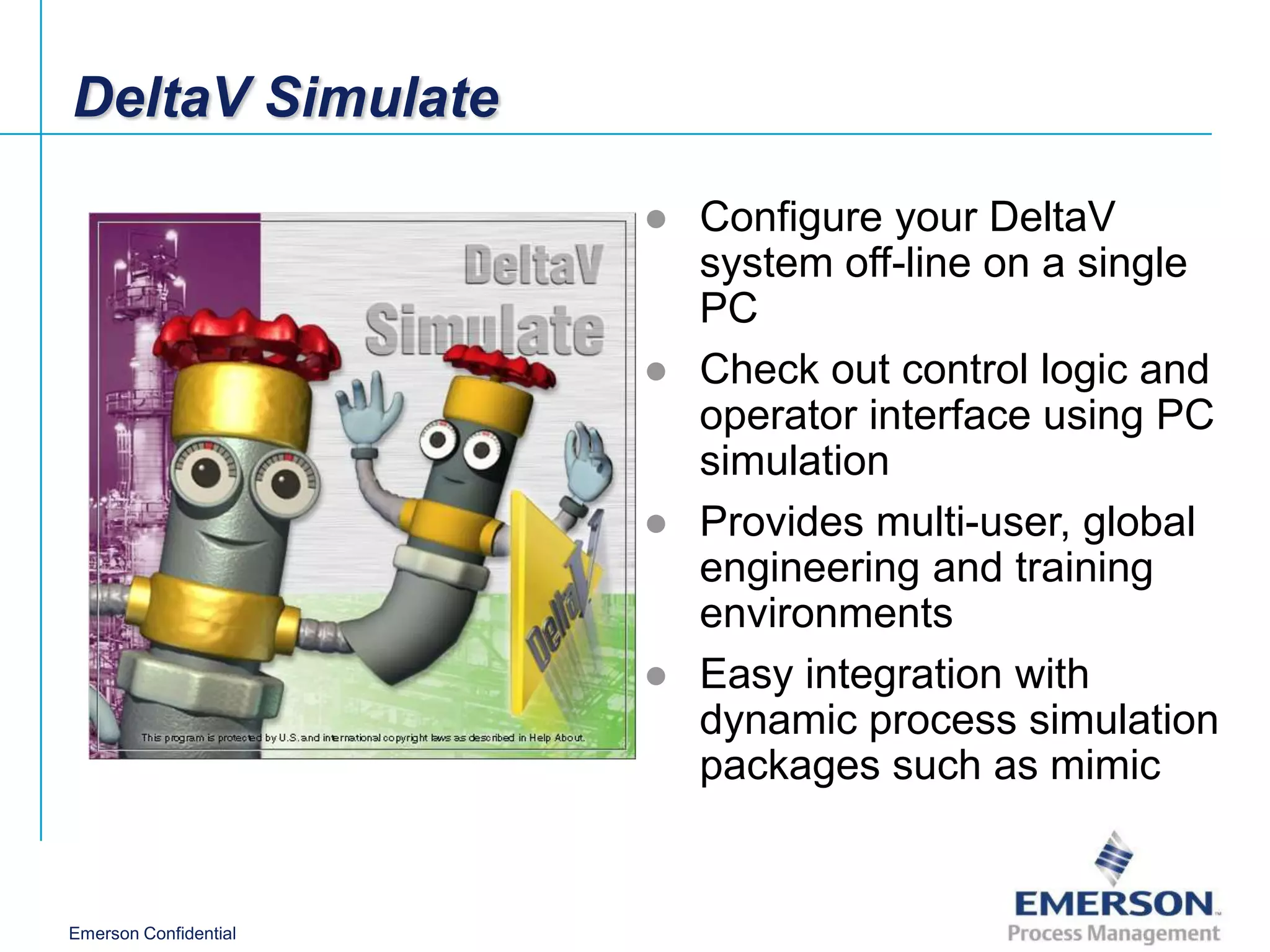 DeltaV Simulate

DeltaV
Simulate

DeltaV

This program is protected by U.S. and international copyright laws as described in Help About.

- Configure your DeltaV system off-line on a single PC
- Check out control logic and operator interface using PC simulation
- Provides multi-user, global engineering and training environments
- Easy integration with dynamic process simulation packages such as mimic

Emerson Confidential

EMERSON
Process Management